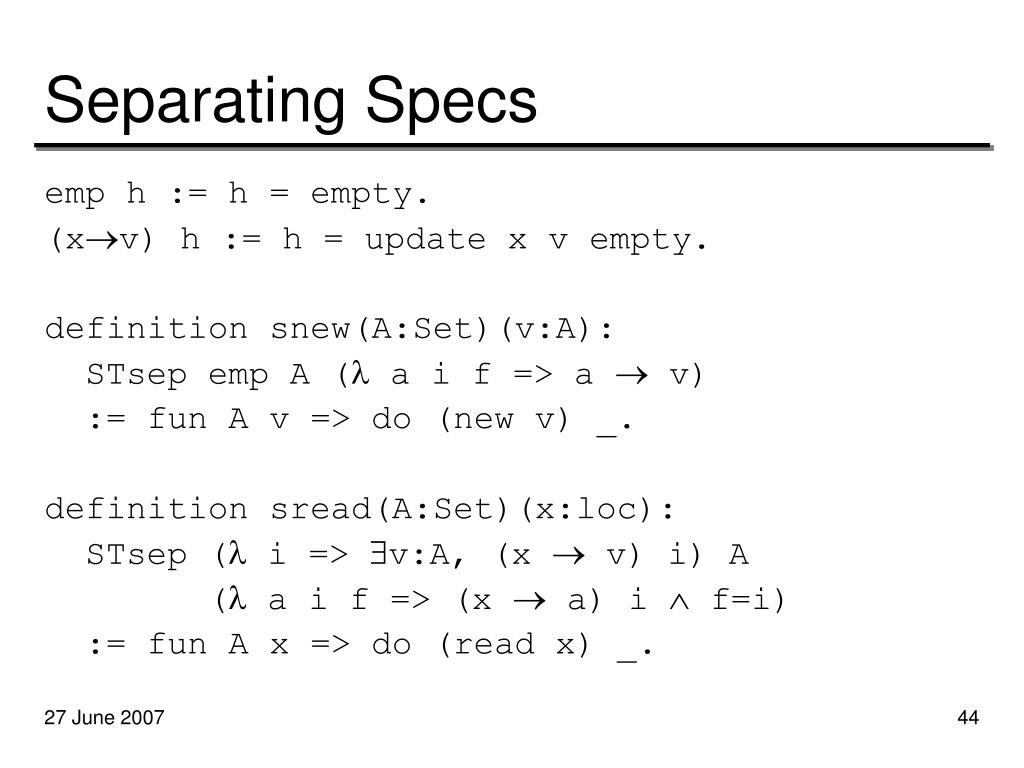 Separating Specs

emp h := h = empty.
(x$\rightarrow$v) h := h = update x v empty.

definition snew(A:Set)(v:A):
STsep emp A ($\lambda$ a i f => a $\rightarrow$ v)
:= fun A v => do (new v) _.

definition sread(A:Set)(x:loc):
STsep ($\lambda$ i => $\exists$v:A, (x $\rightarrow$ v) i) A
($\lambda$ a i f => (x $\rightarrow$ a) i $\wedge$ f=i)
:= fun A x => do (read x) _.

27 June 2007

44